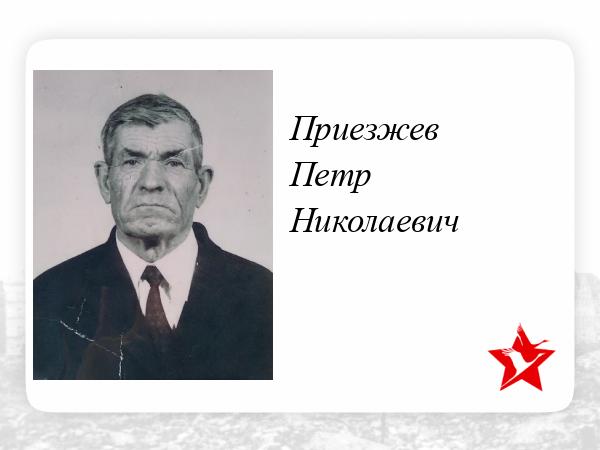 Приезжев
Петр
Николаевич